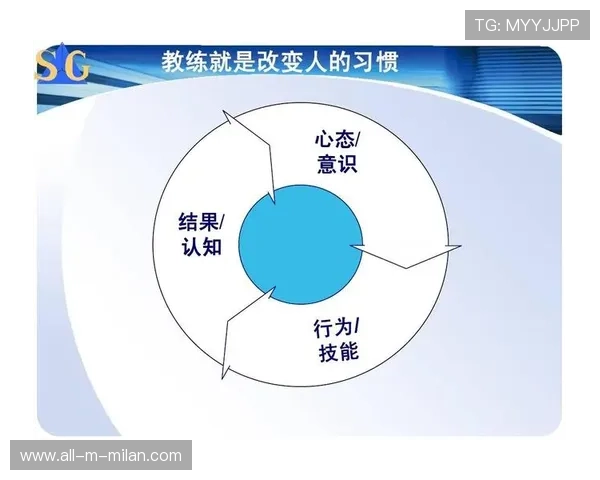 TG: MYYJJPP

SG

教练就是改变人的习惯

心态/
意识

结果/
认知

行为/
技能

www.all-m-milan.com